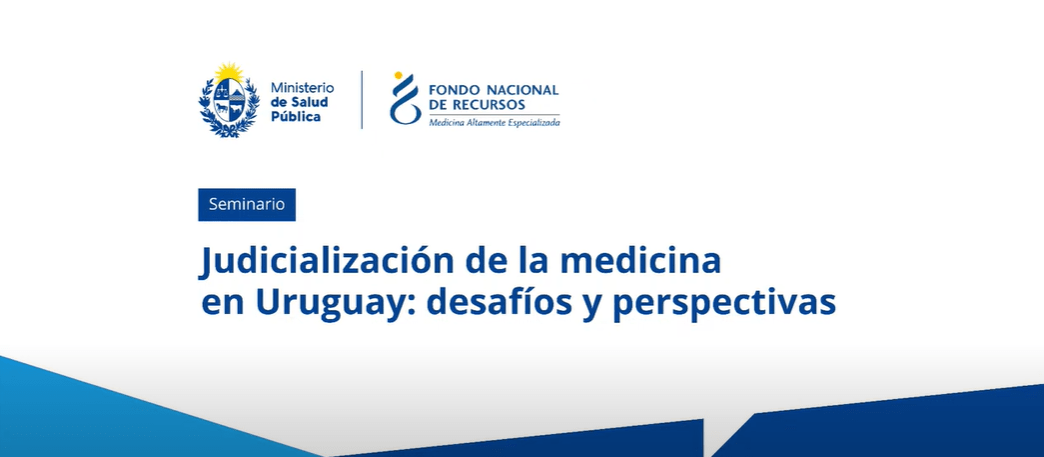 Ministerio de Salud Pública

FONDO NACIONAL DE RECURSOS
Medicina Altamente Especializada

Seminario

Judicialización de la medicina en Uruguay: desafíos y perspectivas